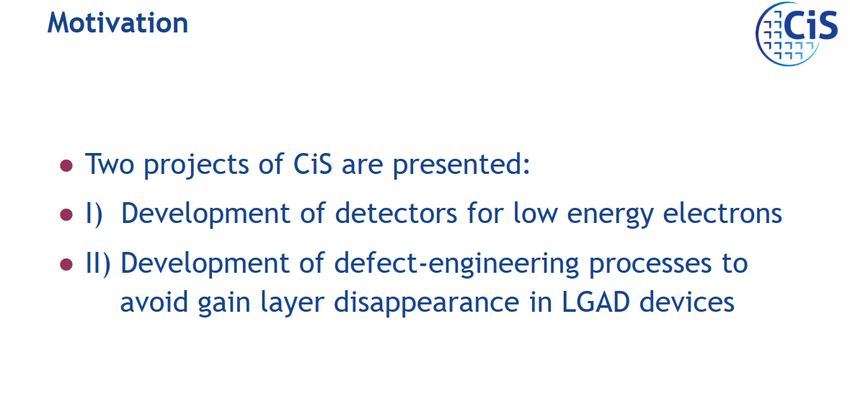 Motivation

CiS

- Two projects of CiS are presented:
- I) Development of detectors for low energy electrons
- II) Development of defect-engineering processes to avoid gain layer disappearance in LGAD devices